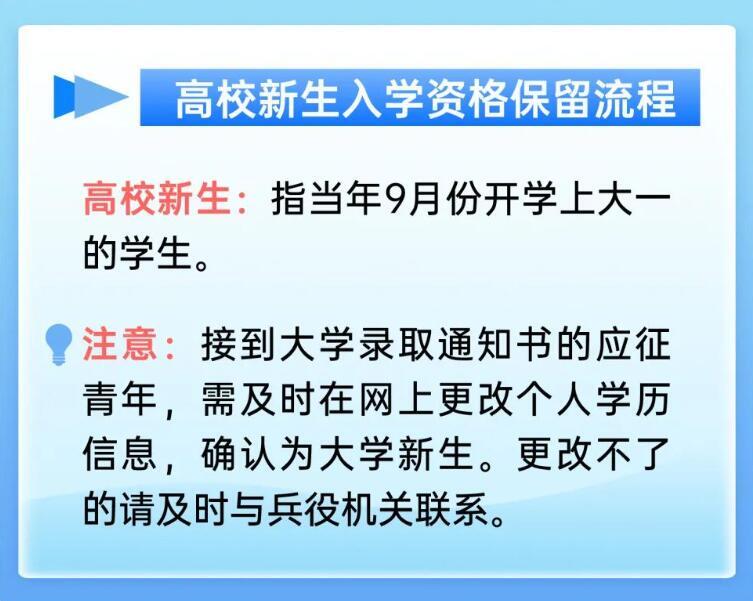 高校新生入学资格保留流程

高校新生：指当年9月份开学上大一的学生。

注意：接到大学录取通知书的应征青年，需及时在网上更改个人学历信息，确认为大学新生。更改不了的请及时与兵役机关联系。